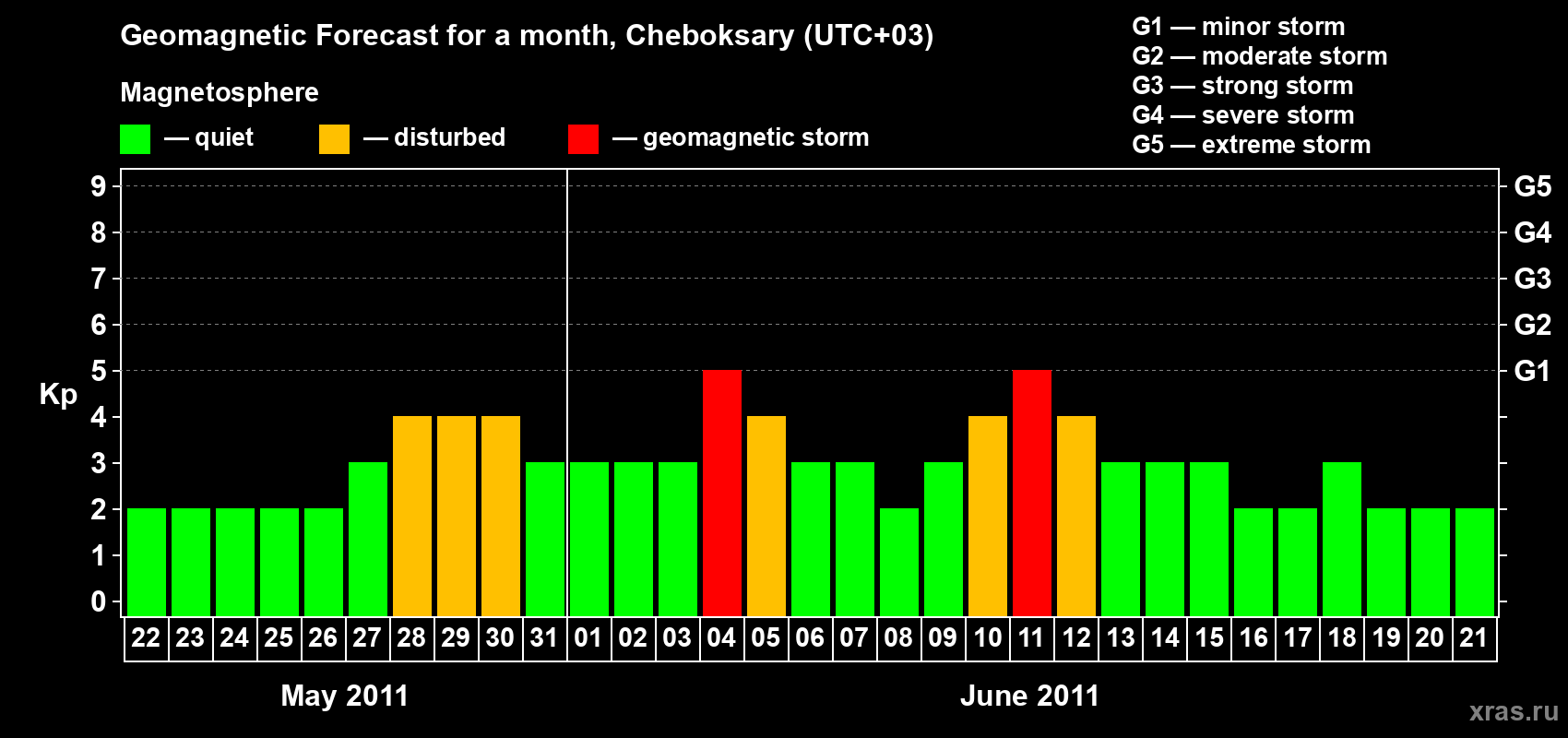 Geomagnetic Forecast for a month, Cheboksary (UTC+03)

Magnetosphere

— quiet — disturbed — geomagnetic storm

G1 — minor storm
G2 — moderate storm
G3 — strong storm
G4 — severe storm
G5 — extreme storm

Kp

9
8
7
6
5
4
3
2
1
0

G5
G4
G3
G2
G1

22 23 24 25 26 27 28 29 30 31 01 02 03 04 05 06 07 08 09 10 11 12 13 14 15 16 17 18 19 20 21

May 2011

June 2011

xras.ru